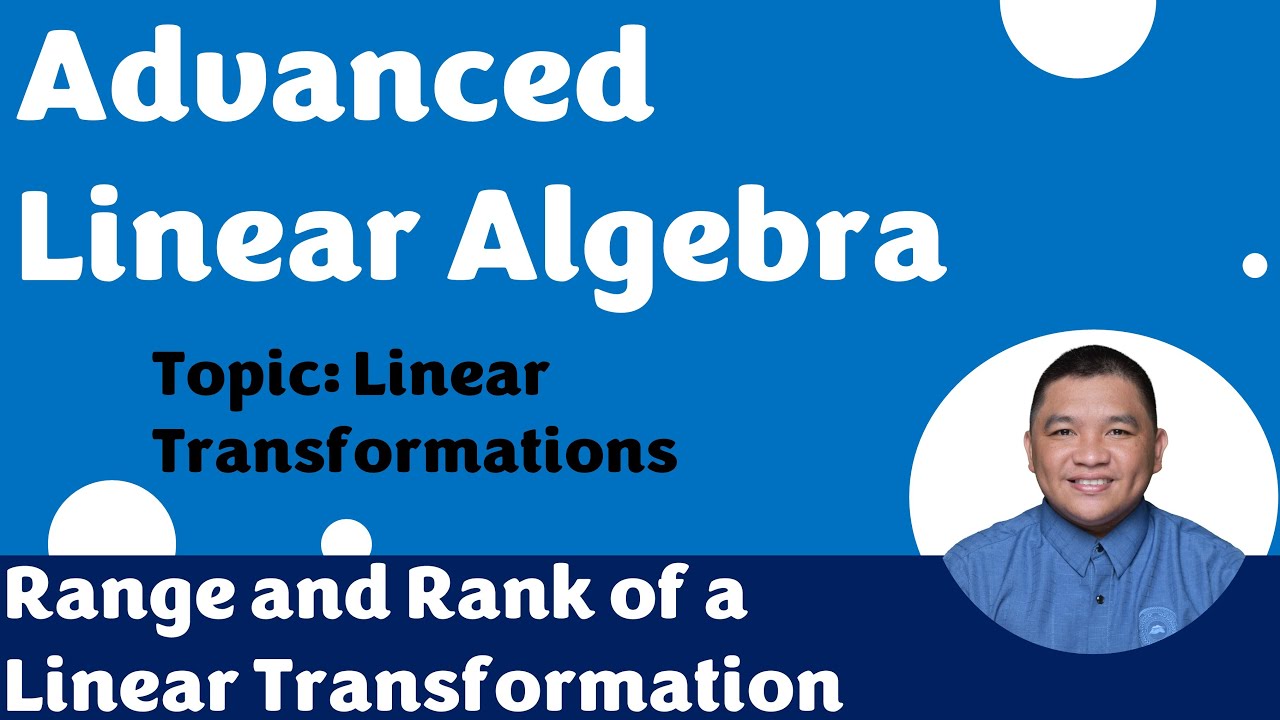 Advanced Linear Algebra

Topic: Linear Transformations

Range and Rank of a Linear Transformation